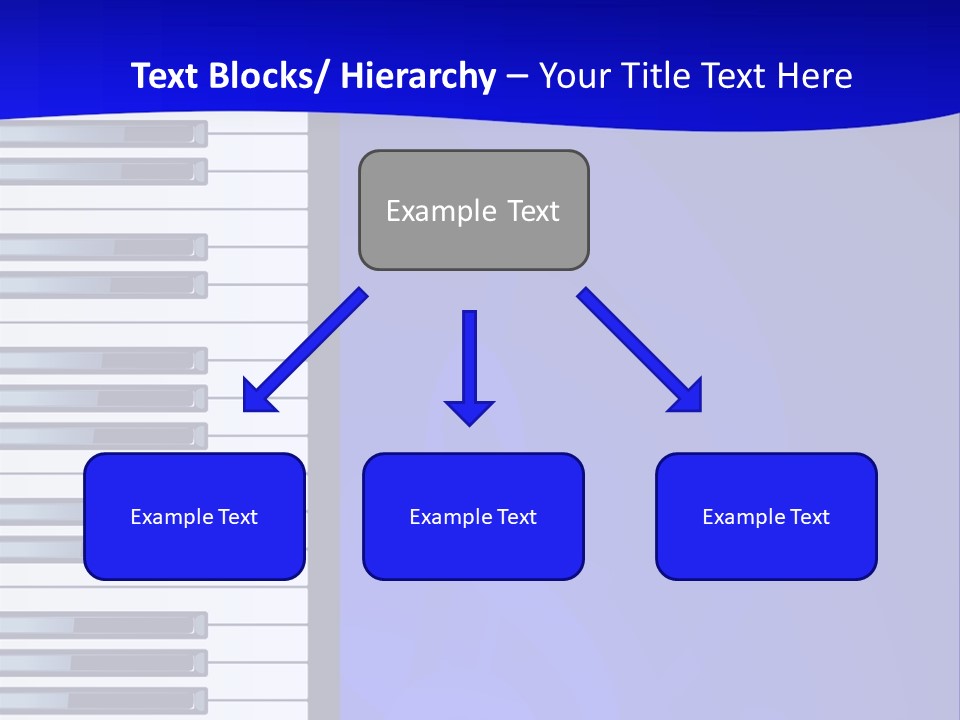 Text Blocks/ Hierarchy – Your Title Text Here

Example Text

Example Text

Example Text

Example Text